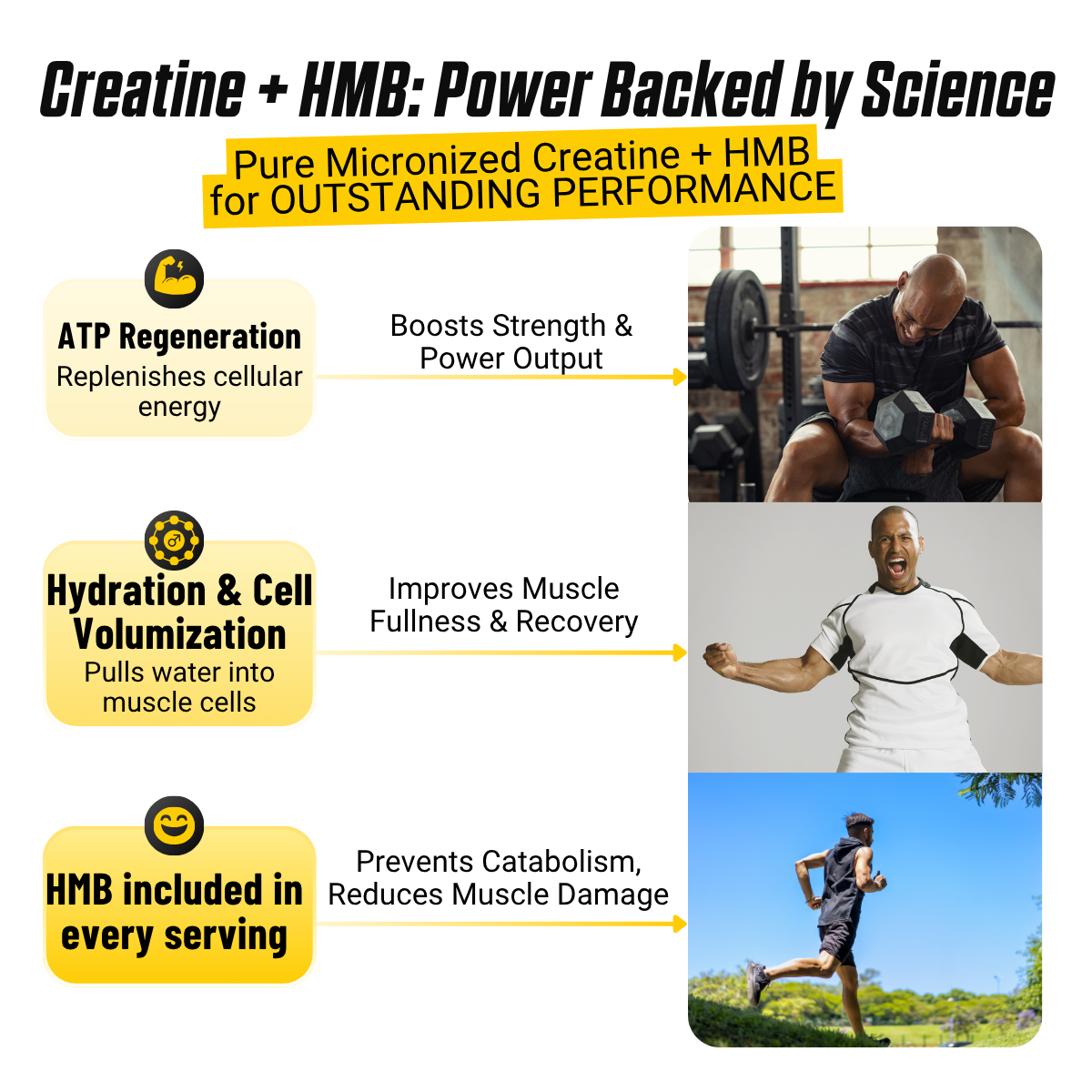 Creatine + HMB: Power Backed by Science

Pure Micronized Creatine + HMB for OUTSTANDING PERFORMANCE

ATP Regeneration
Replenishes cellular energy

Boosts Strength & Power Output

Hydration & Cell Volumization
Pulls water into muscle cells

Improves Muscle Fullness & Recovery

HMB included in every serving

Prevents Catabolism, Reduces Muscle Damage